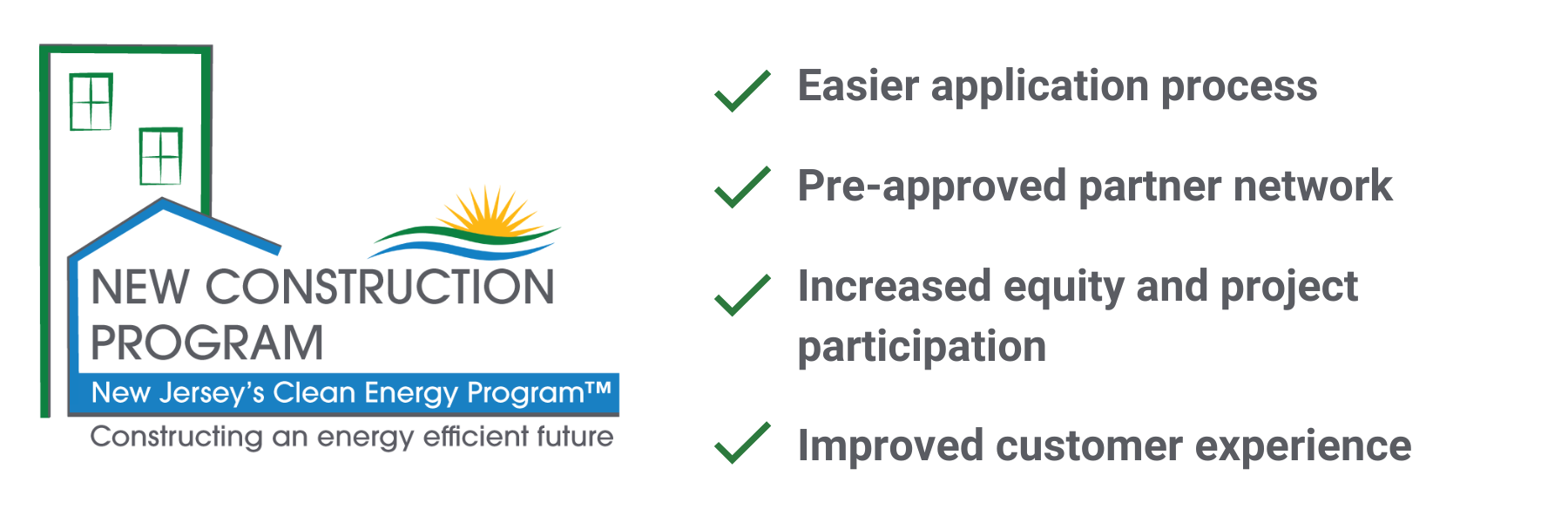 NEW CONSTRUCTION PROGRAM
New Jersey's Clean Energy Program™
Constructing an energy efficient future

Easier application process

Pre-approved partner network

Increased equity and project participation

Improved customer experience